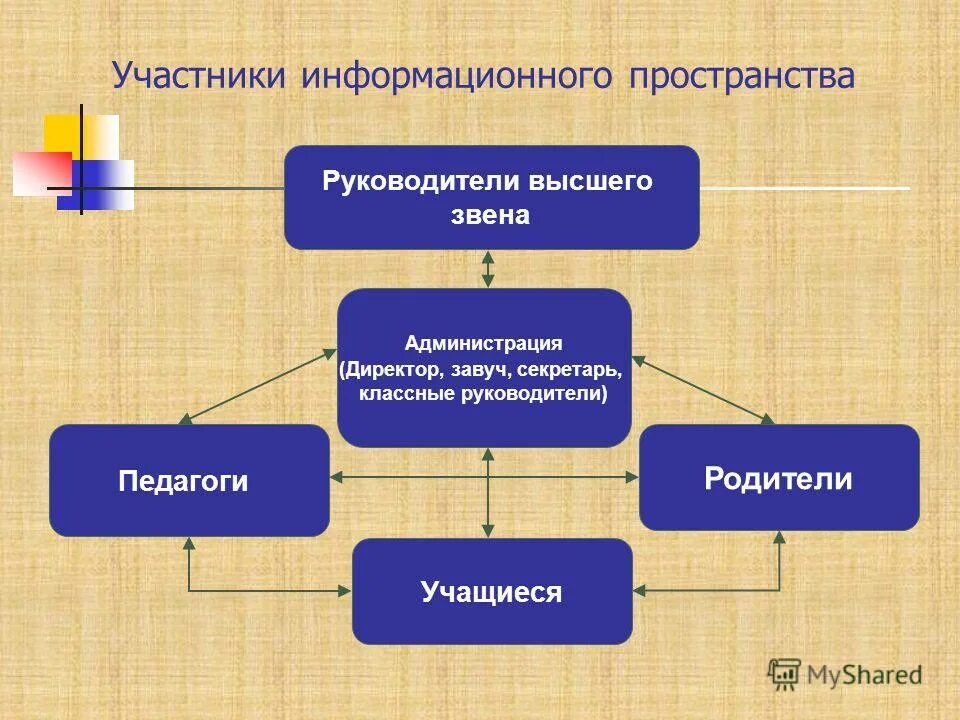 Участники информационного пространства

Руководители высшего звена

Администрация
(Директор, завуч, секретарь, классные руководители)

Педагоги

Родители

Учащиеся

MyShared